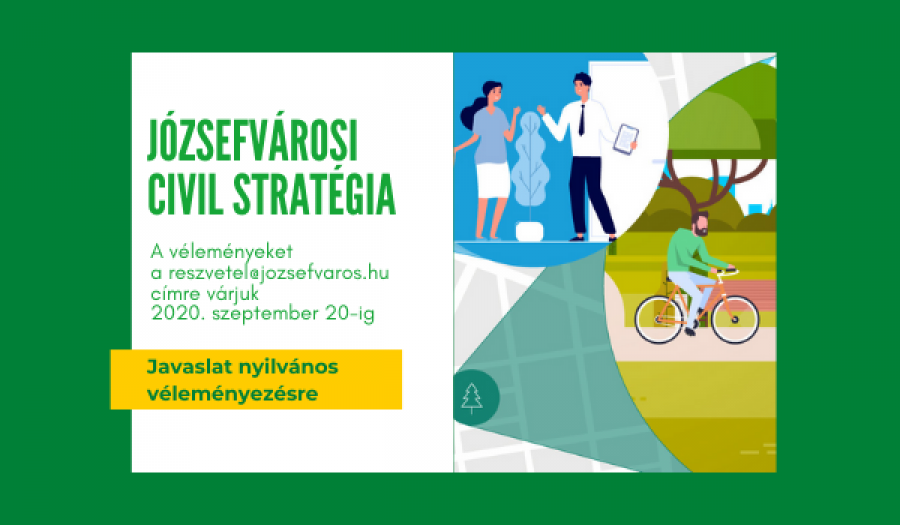 JÓZSEFVÁROSI CIVIL STRATÉGIA

A véleményeket a reszvetel@jozsefvaros.hu címre várjuk 2020. szeptember 20-ig

Javaslat nyilvános véleményezésre